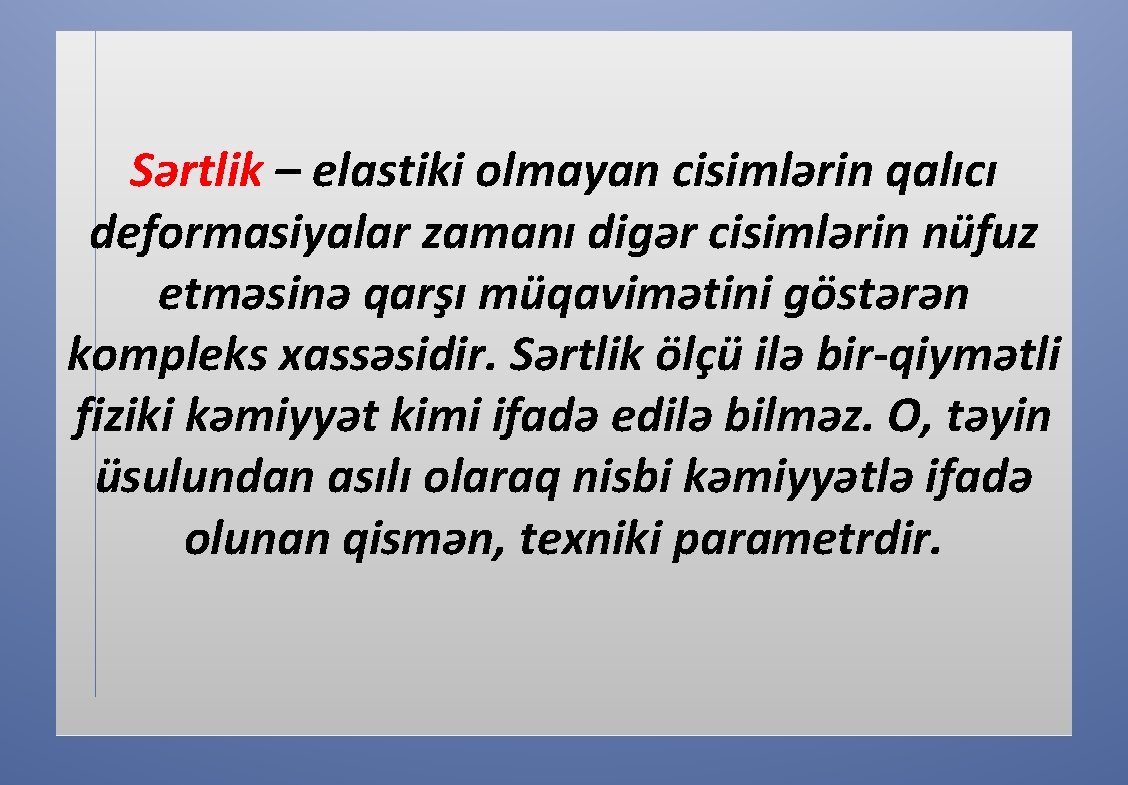 Sərtlik – elastiki olmayan cisimlərin qalıcı deformasiyalar zamanı digər cisimlərin nüfuz etməsinə qarşı müqavimətini göstərən kompleks xassəsidir. Sərtlik ölçü ilə bir-qiymətli fiziki kəmiyyət kimi ifadə edilə bilməz. O, təyin üsulundan asılı olaraq nisbi kəmiyyətlə ifadə olunan qismən, texniki parametrdir.